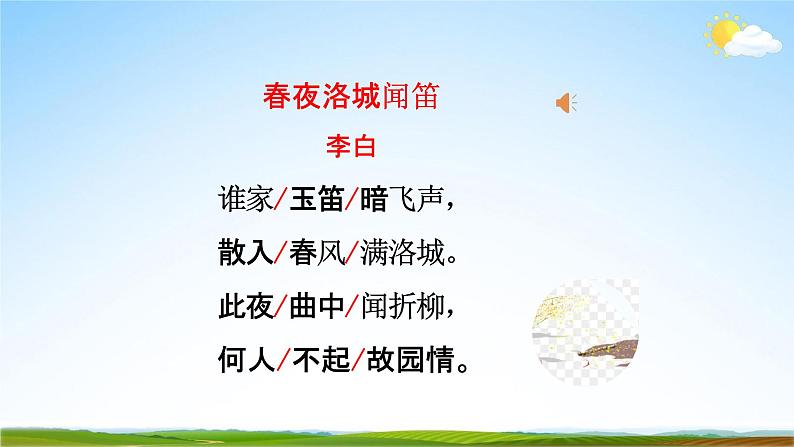 春夜洛城闻笛

李白

谁家/玉笛/暗飞声，

散入/春风/满洛城。

此夜/曲中/闻折柳，

何人/不起/故园情。